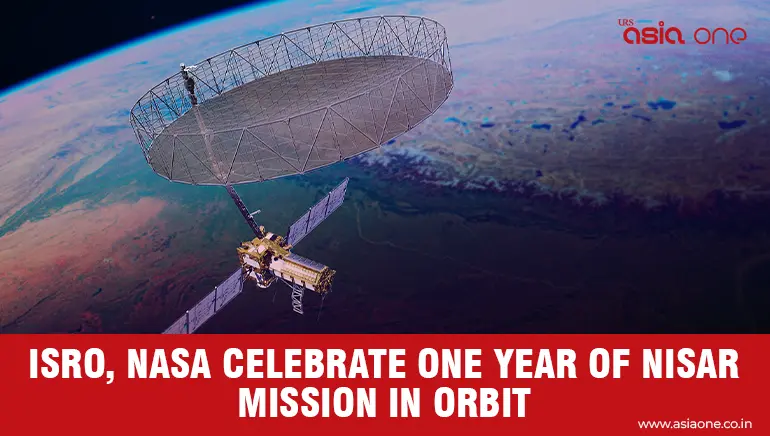 URS asia one

ISRO, NASA CELEBRATE ONE YEAR OF NISAR MISSION IN ORBIT

www.asiaone.co.in